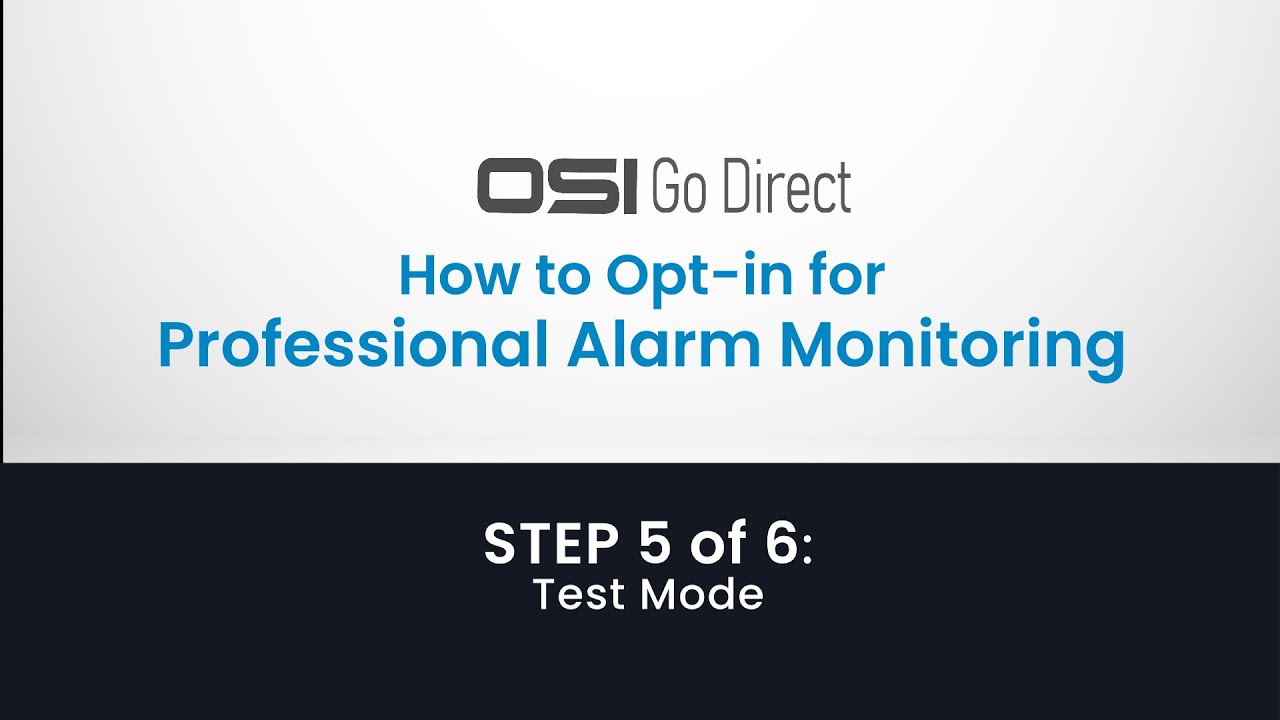 OSI Go Direct

How to Opt-in for Professional Alarm Monitoring

STEP 5 of 6:
Test Mode